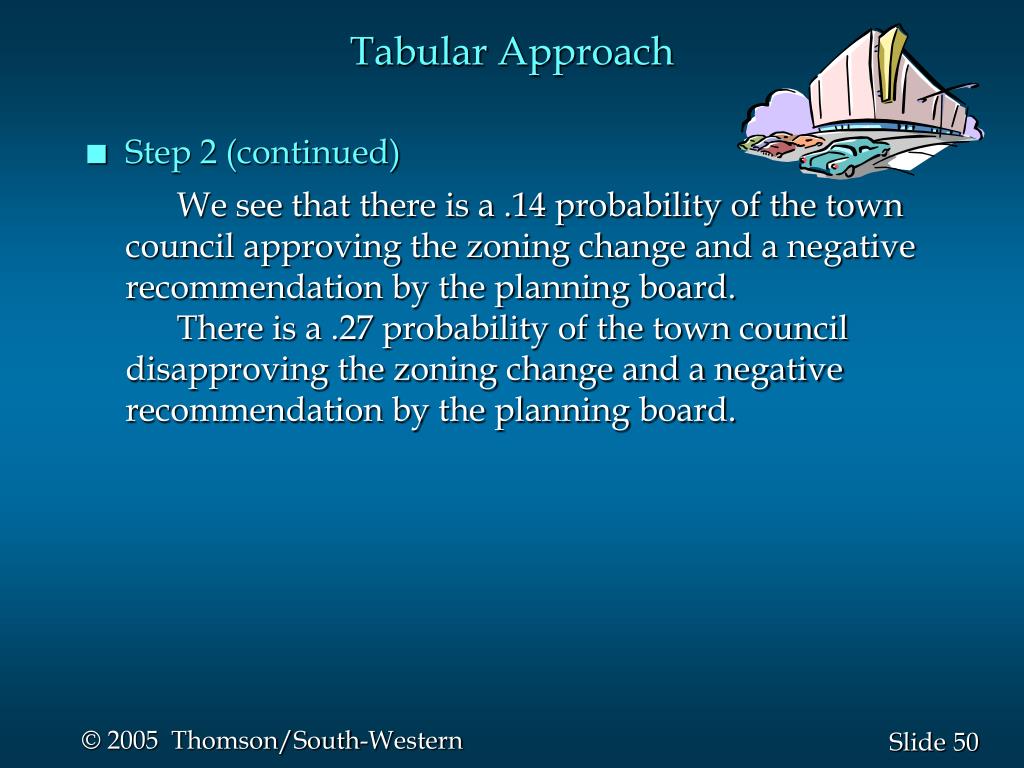 Tabular Approach

■ Step 2 (continued)

We see that there is a .14 probability of the town council approving the zoning change and a negative recommendation by the planning board.

There is a .27 probability of the town council disapproving the zoning change and a negative recommendation by the planning board.

© 2005 Thomson/South-Western

Slide 50